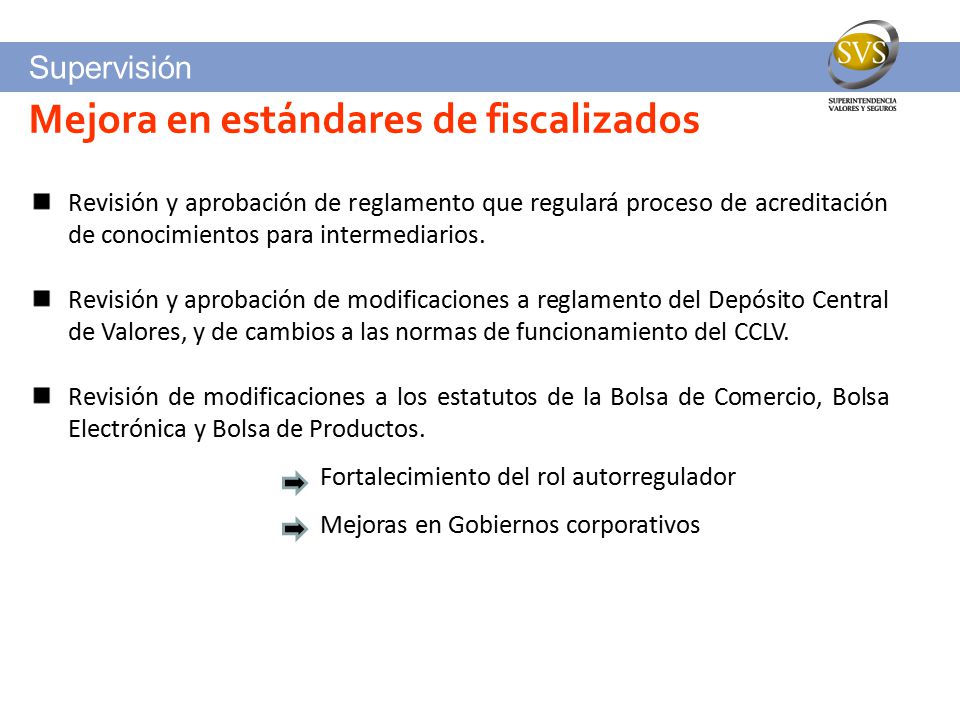 Supervisión

SVS
SUPERINTENDENCIA VALORES Y SEGUROS

Mejora en estándares de fiscalizados

Revisión y aprobación de reglamento que regulará proceso de acreditación de conocimientos para intermediarios.

Revisión y aprobación de modificaciones a reglamento del Depósito Central de Valores, y de cambios a las normas de funcionamiento del CCLV.

Revisión de modificaciones a los estatutos de la Bolsa de Comercio, Bolsa Electrónica y Bolsa de Productos.

Fortalecimiento del rol autorregulador

Mejoras en Gobiernos corporativos